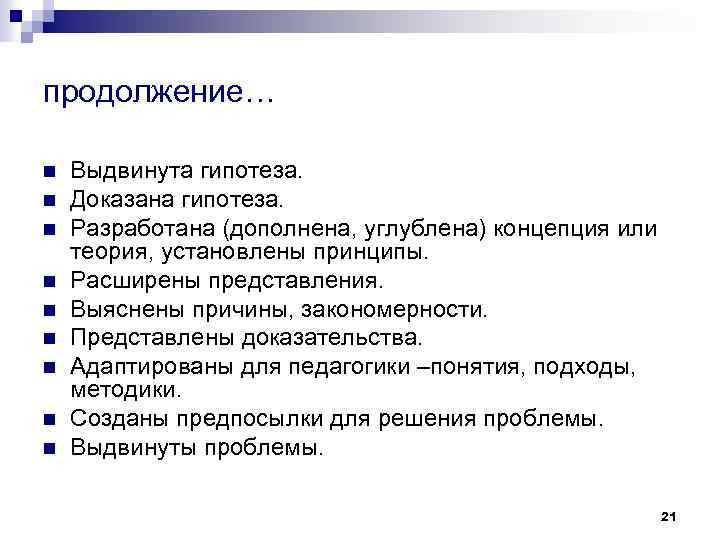 продолжение…

- Выдвинута гипотеза.
- Доказана гипотеза.
- Разработана (дополнена, углублена) концепция или теория, установлены принципы.
- Расширены представления.
- Выяснены причины, закономерности.
- Представлены доказательства.
- Адаптированы для педагогики –понятия, подходы, методики.
- Созданы предпосылки для решения проблемы.
- Выдвинуты проблемы.

21